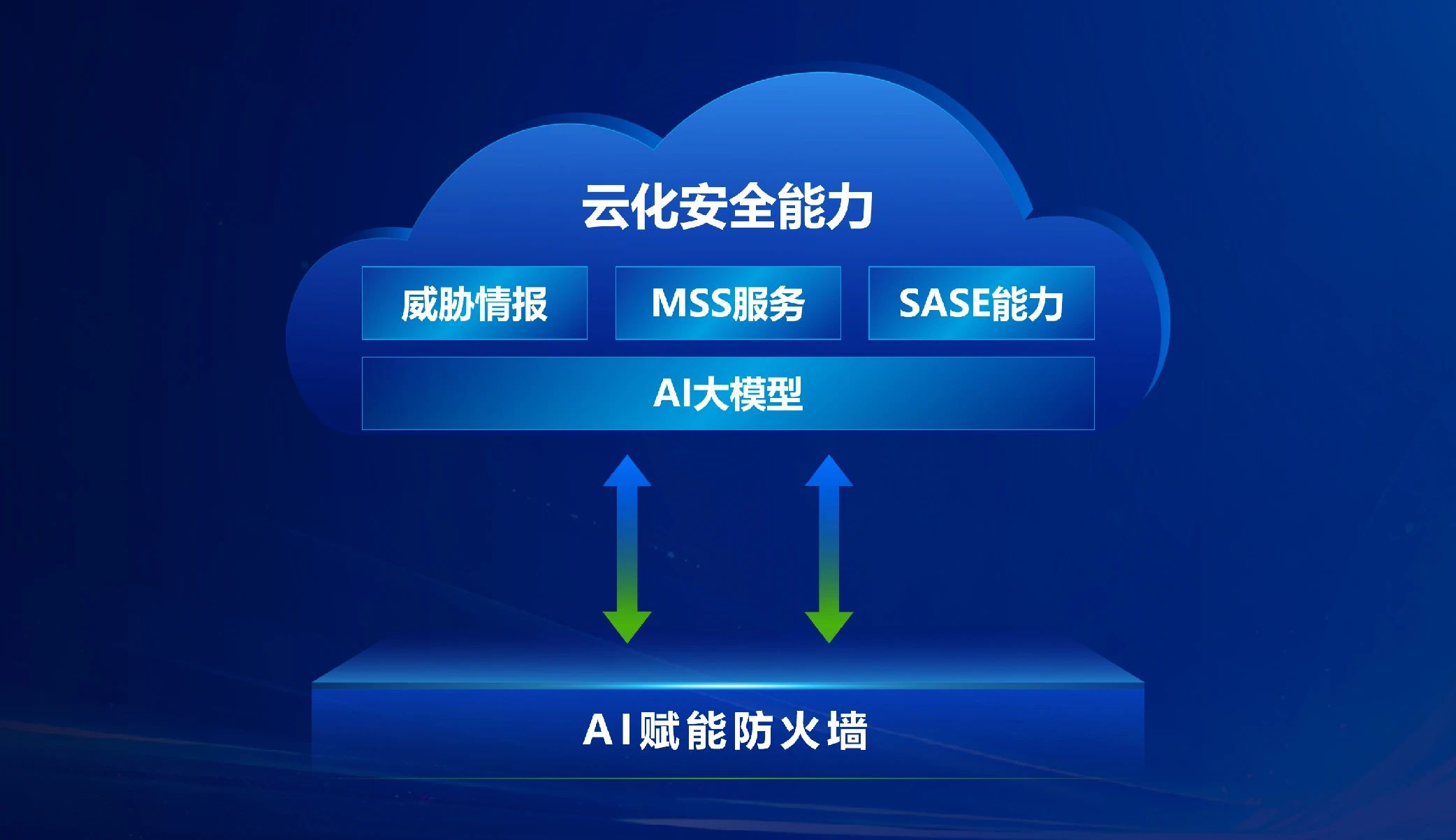 云化安全能力

威胁情报

MSS服务

SASE能力

AI大模型

AI赋能防火墙